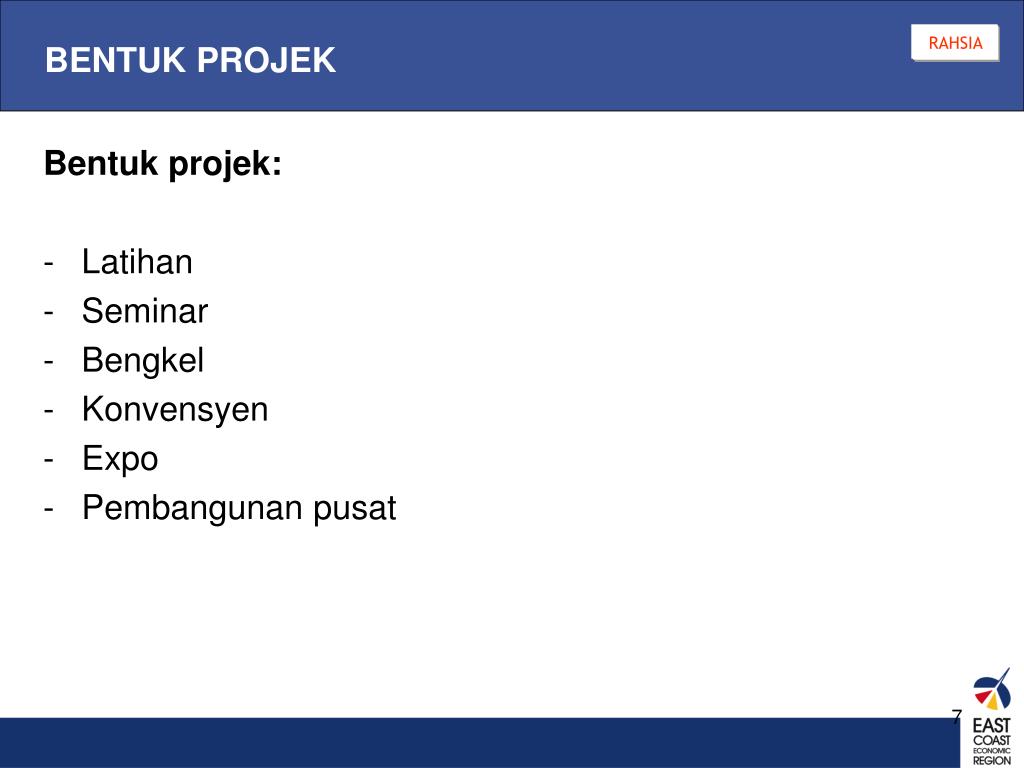 BENTUK PROJEK

RAHSIA

Bentuk projek:

- Latihan
- Seminar
- Bengkel
- Konvensyen
- Expo
- Pembangunan pusat

7

EAST COAST ECONOMIC REGION